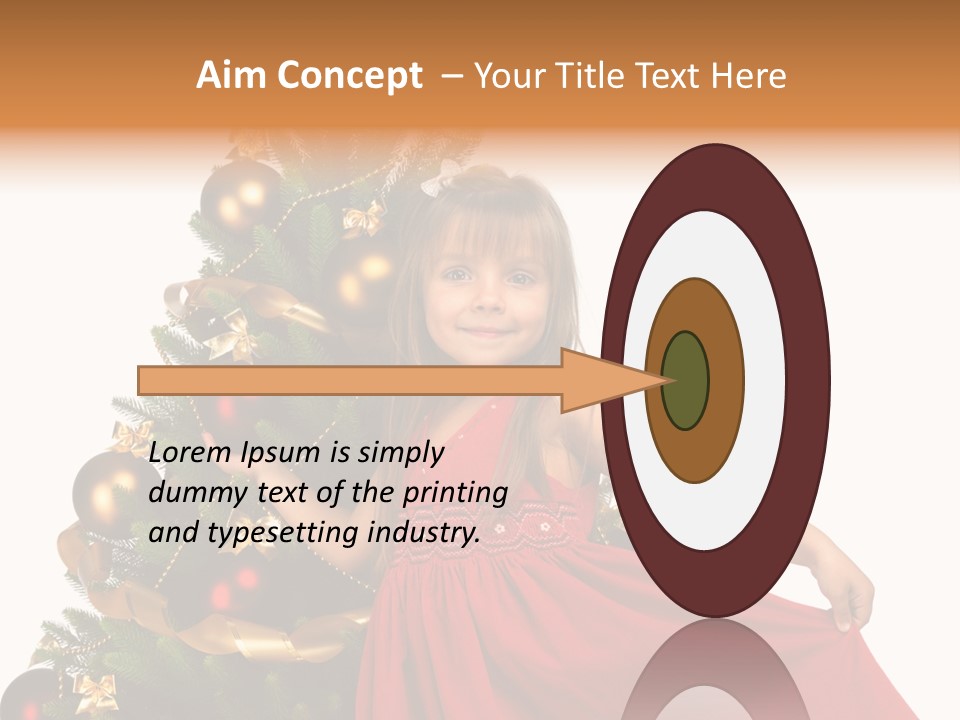 Aim Concept – Your Title Text Here

Lorem Ipsum is simply dummy text of the printing and typesetting industry.